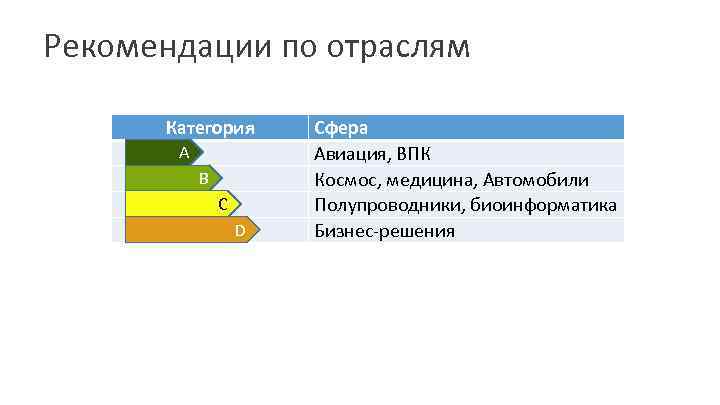 Рекомендации по отраслям

| Категория | Сфера |
|---|---|
| A | Авиация, ВПК |
| B | Космос, медицина, Автомобили |
| C | Полупроводники, биоинформатика |
| D | Бизнес-решения |